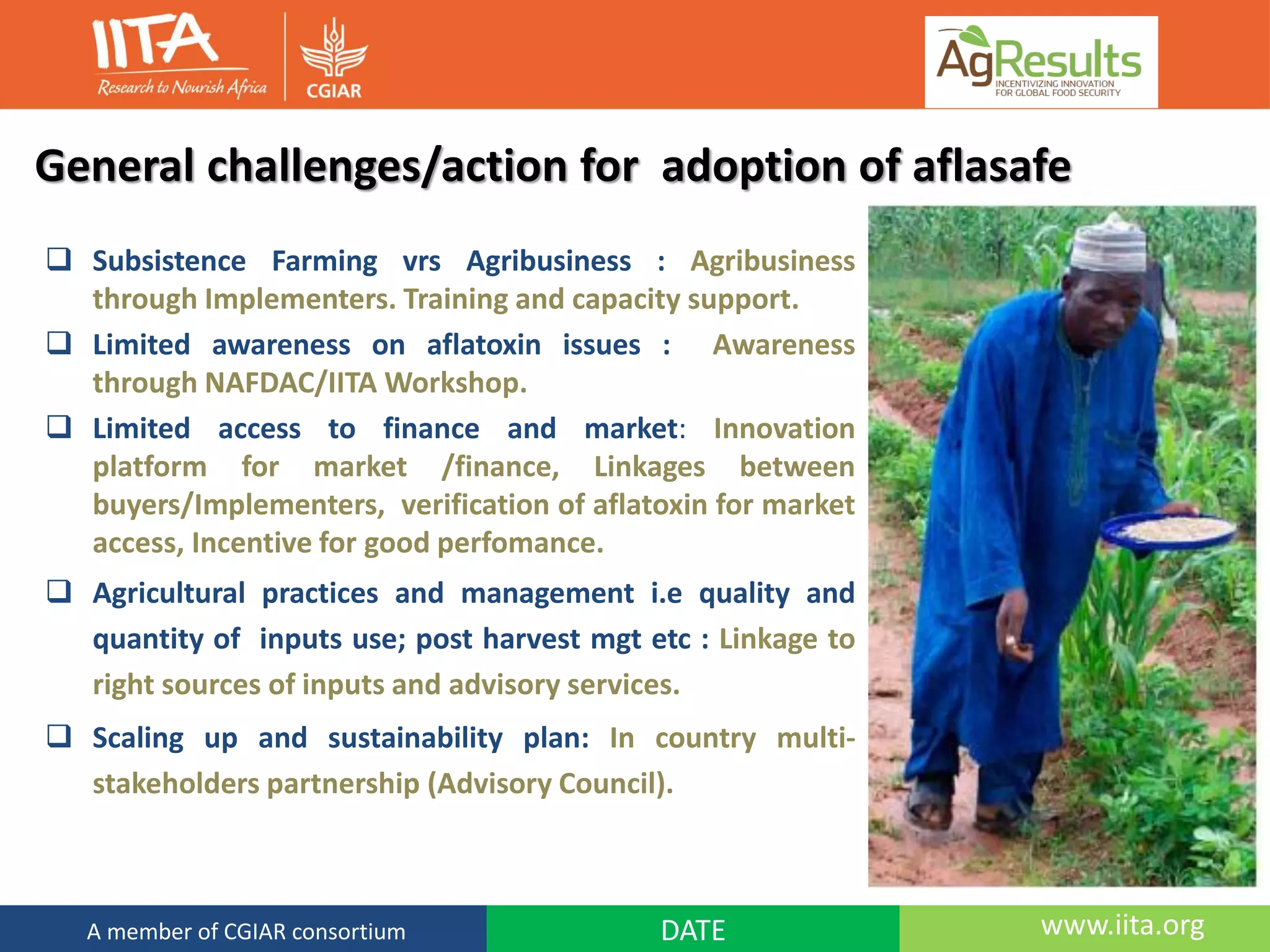 IITA
Research to Nourish Africa

CGIAR

AgResults
INCENTIVIZING INNOVATION FOR GLOBAL FOOD SECURITY

General challenges/action for adoption of aflasafe

❑ Subsistence Farming vrs Agribusiness : Agribusiness through Implementers. Training and capacity support.

❑ Limited awareness on aflatoxin issues : Awareness through NAFDAC/IITA Workshop.

❑ Limited access to finance and market: Innovation platform for market /finance, Linkages between buyers/Implementers, verification of aflatoxin for market access, Incentive for good perfomance.

❑ Agricultural practices and management i.e quality and quantity of inputs use; post harvest mgt etc : Linkage to right sources of inputs and advisory services.

❑ Scaling up and sustainability plan: In country multi-stakeholders partnership (Advisory Council).

A member of CGIAR consortium

DATE

www.iita.org